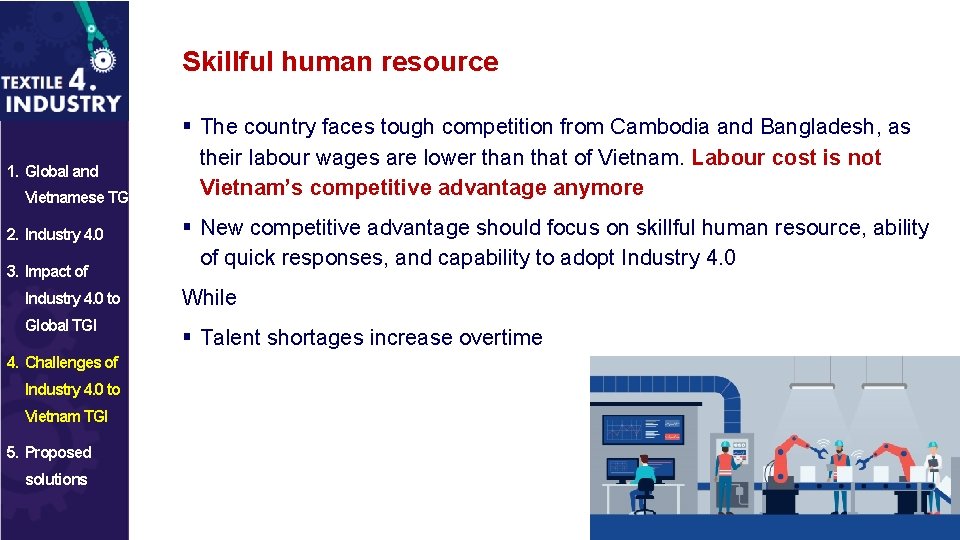 TEXTILE 4.
INDUSTRY

1. Global and Vietnamese TG
2. Industry 4.0
3. Impact of Industry 4.0 to Global TGI
4. Challenges of Industry 4.0 to Vietnam TGI
5. Proposed solutions

Skillful human resource

▪ The country faces tough competition from Cambodia and Bangladesh, as their labour wages are lower than that of Vietnam. Labour cost is not Vietnam's competitive advantage anymore

▪ New competitive advantage should focus on skillful human resource, ability of quick responses, and capability to adopt Industry 4.0

While

▪ Talent shortages increase overtime